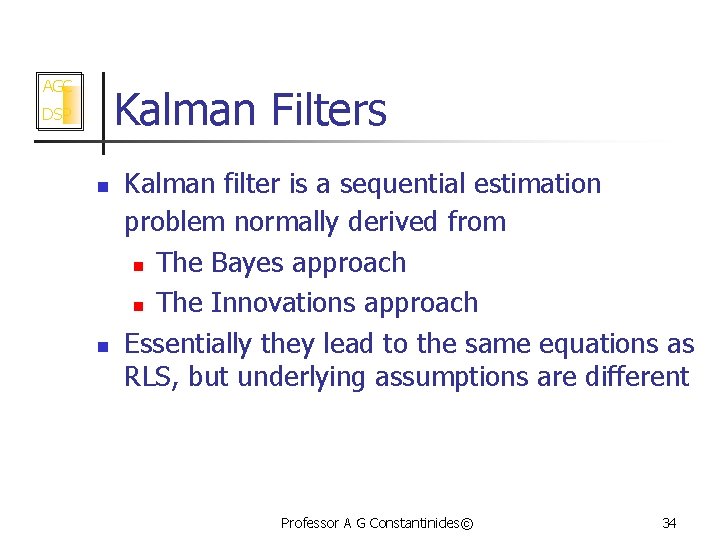 AGC
DSP

Kalman Filters

Kalman filter is a sequential estimation problem normally derived from

The Bayes approach

The Innovations approach

Essentially they lead to the same equations as RLS, but underlying assumptions are different

Professor A G Constantinides©

34